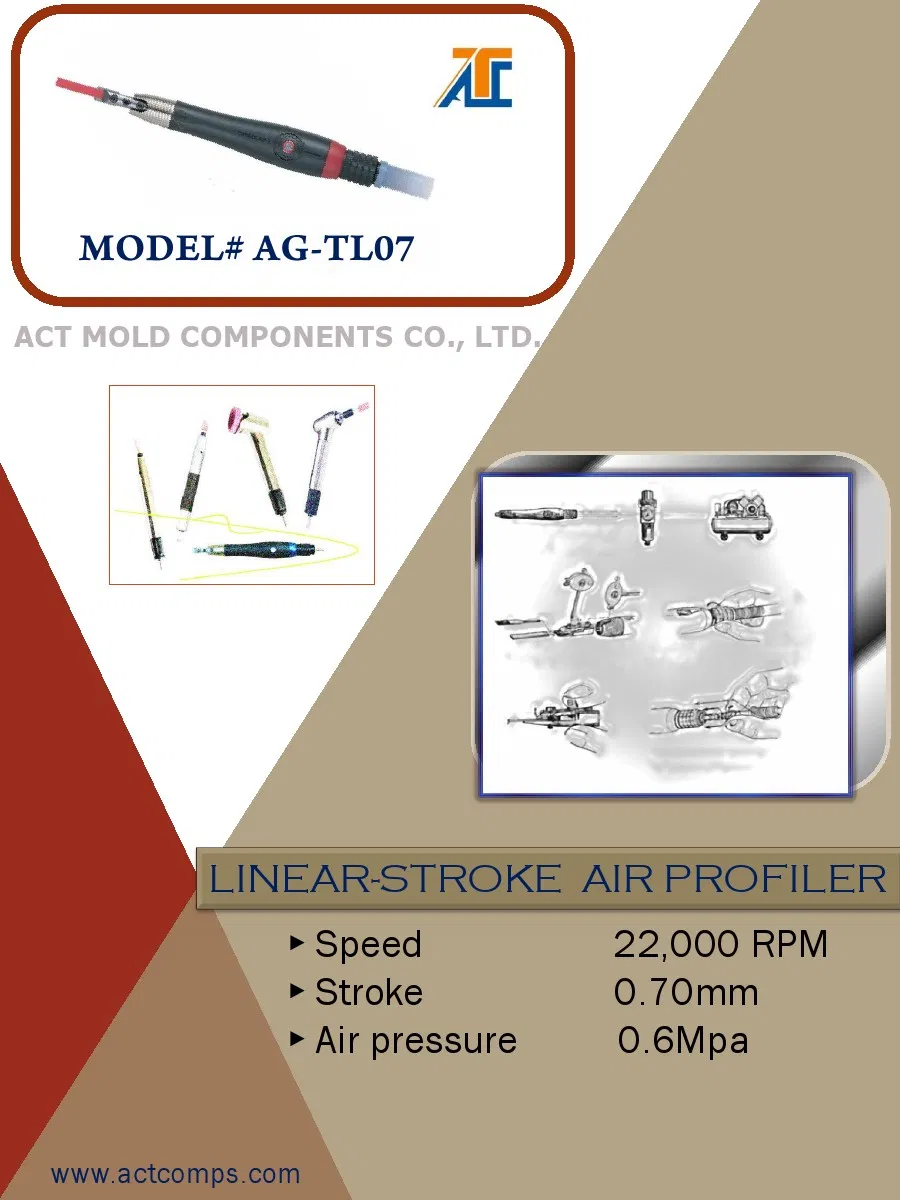 ATC

MODEL# AG-TL07

ACT MOLD COMPONENTS CO., LTD.

LINEAR-STROKE AIR PROFILER

▸ Speed 22,000 RPM
▸ Stroke 0.70mm
▸ Air pressure 0.6Mpa

www.actcomps.com